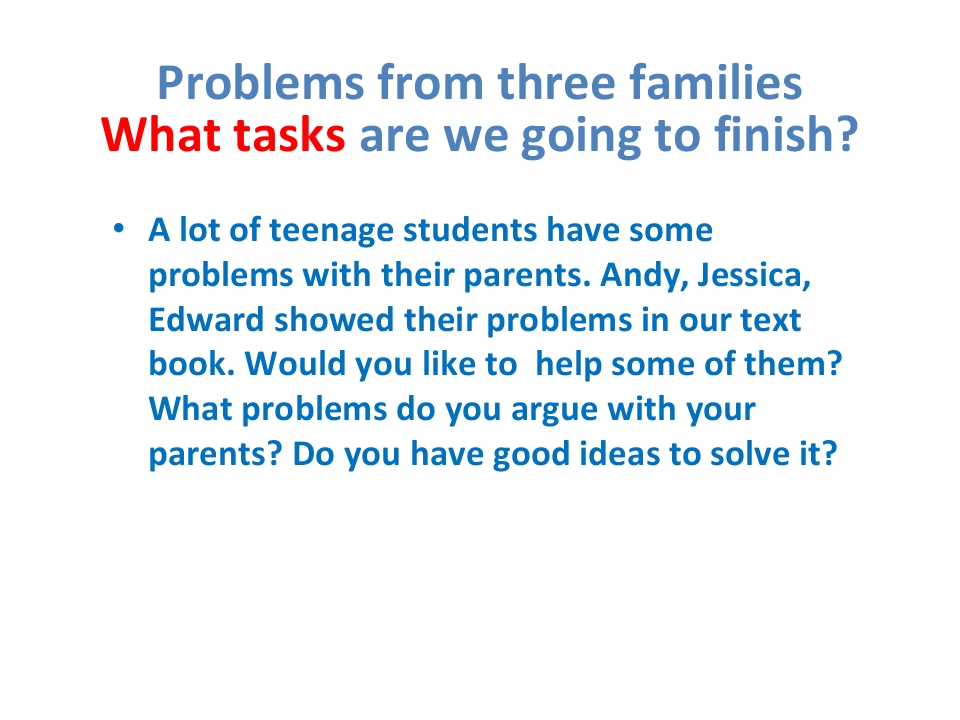 Problems from three families
What tasks are we going to finish?

• A lot of teenage students have some problems with their parents. Andy, Jessica, Edward showed their problems in our text book. Would you like to help some of them? What problems do you argue with your parents? Do you have good ideas to solve it?